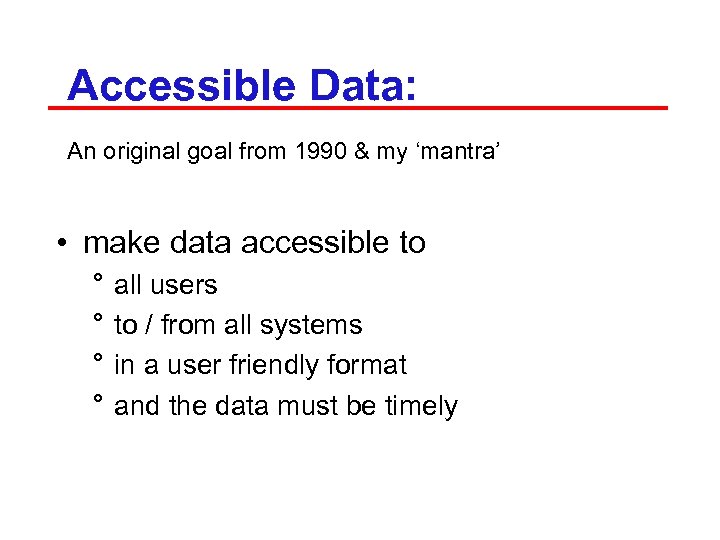 Accessible Data:

An original goal from 1990 & my ‘mantra’

• make data accessible to
 ° all users
 ° to / from all systems
 ° in a user friendly format
 ° and the data must be timely